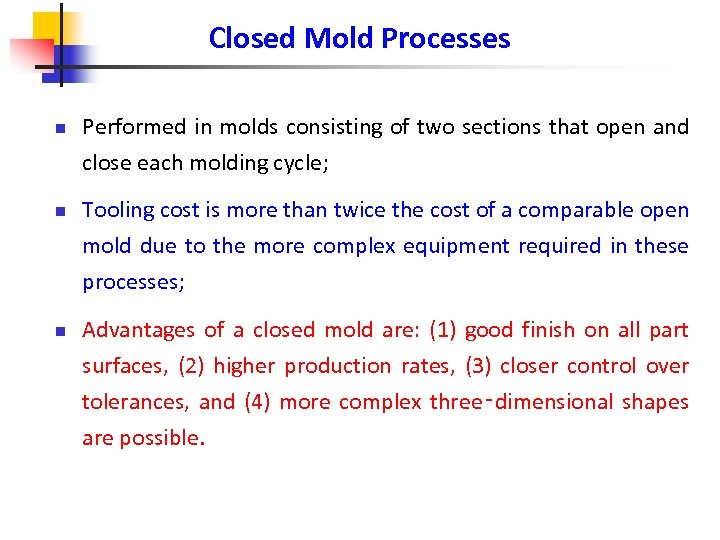 Closed Mold Processes

Performed in molds consisting of two sections that open and close each molding cycle;

Tooling cost is more than twice the cost of a comparable open mold due to the more complex equipment required in these processes;

Advantages of a closed mold are: (1) good finish on all part surfaces, (2) higher production rates, (3) closer control over tolerances, and (4) more complex three-dimensional shapes are possible.